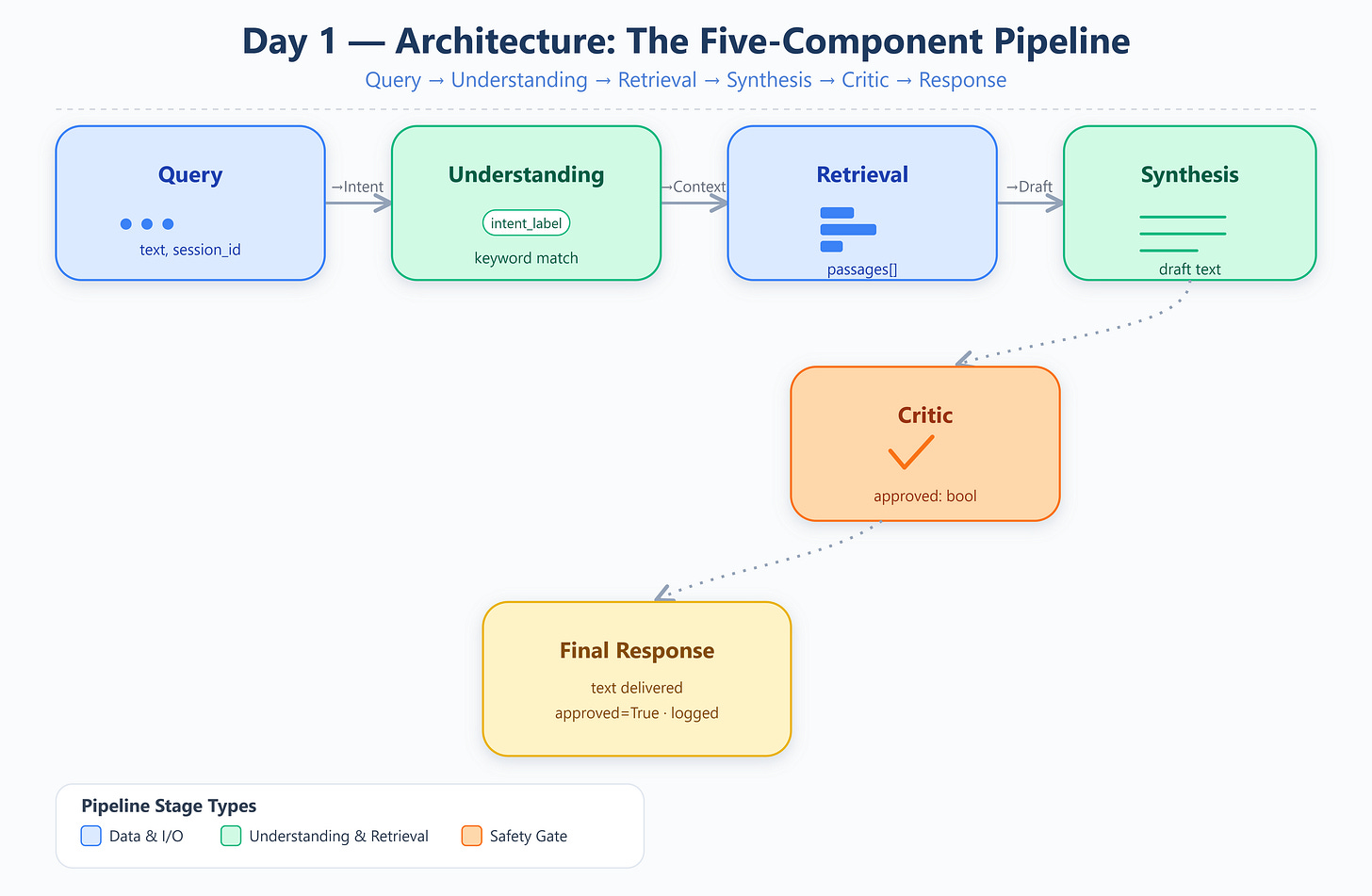 Day 1 — Architecture: The Five-Component Pipeline

Query → Understanding → Retrieval → Synthesis → Critic → Response

Query

text, session_id

→Intent

Understanding

intent_label

keyword match

→Context

Retrieval

passages[]

→Draft

Synthesis

draft text

Critic

approved: bool

Final Response

text delivered

approved=True · logged

Pipeline Stage Types

Data & I/O

Understanding & Retrieval

Safety Gate